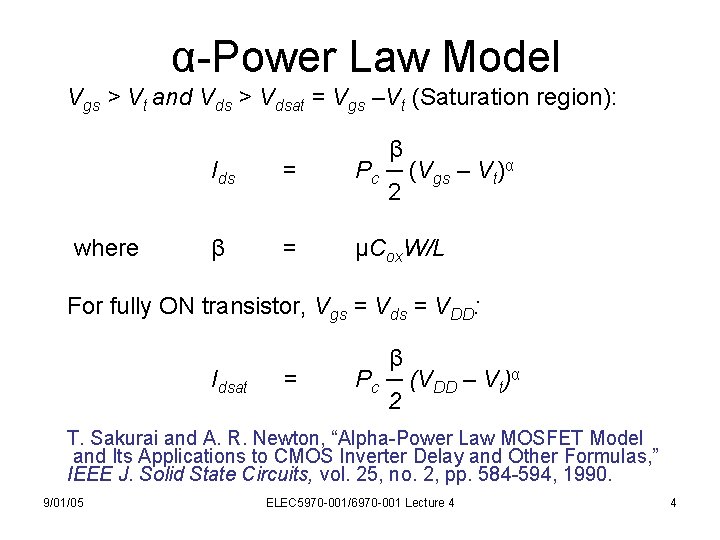 α-Power Law Model

$V_{gs} > V_t$ and $V_{ds} > V_{dsat} = V_{gs} - V_t$ (Saturation region):

$I_{ds} = P_c \frac{\beta}{2} (V_{gs} - V_t)^{\alpha}$

where $\beta = \mu C_{ox} W/L$

For fully ON transistor, $V_{gs} = V_{ds} = V_{DD}$:

$I_{dsat} = P_c \frac{\beta}{2} (V_{DD} - V_t)^{\alpha}$

T. Sakurai and A. R. Newton, “Alpha-Power Law MOSFET Model and Its Applications to CMOS Inverter Delay and Other Formulas,” IEEE J. Solid State Circuits, vol. 25, no. 2, pp. 584-594, 1990.

9/01/05 ELEC5970-001/6970-001 Lecture 4 4